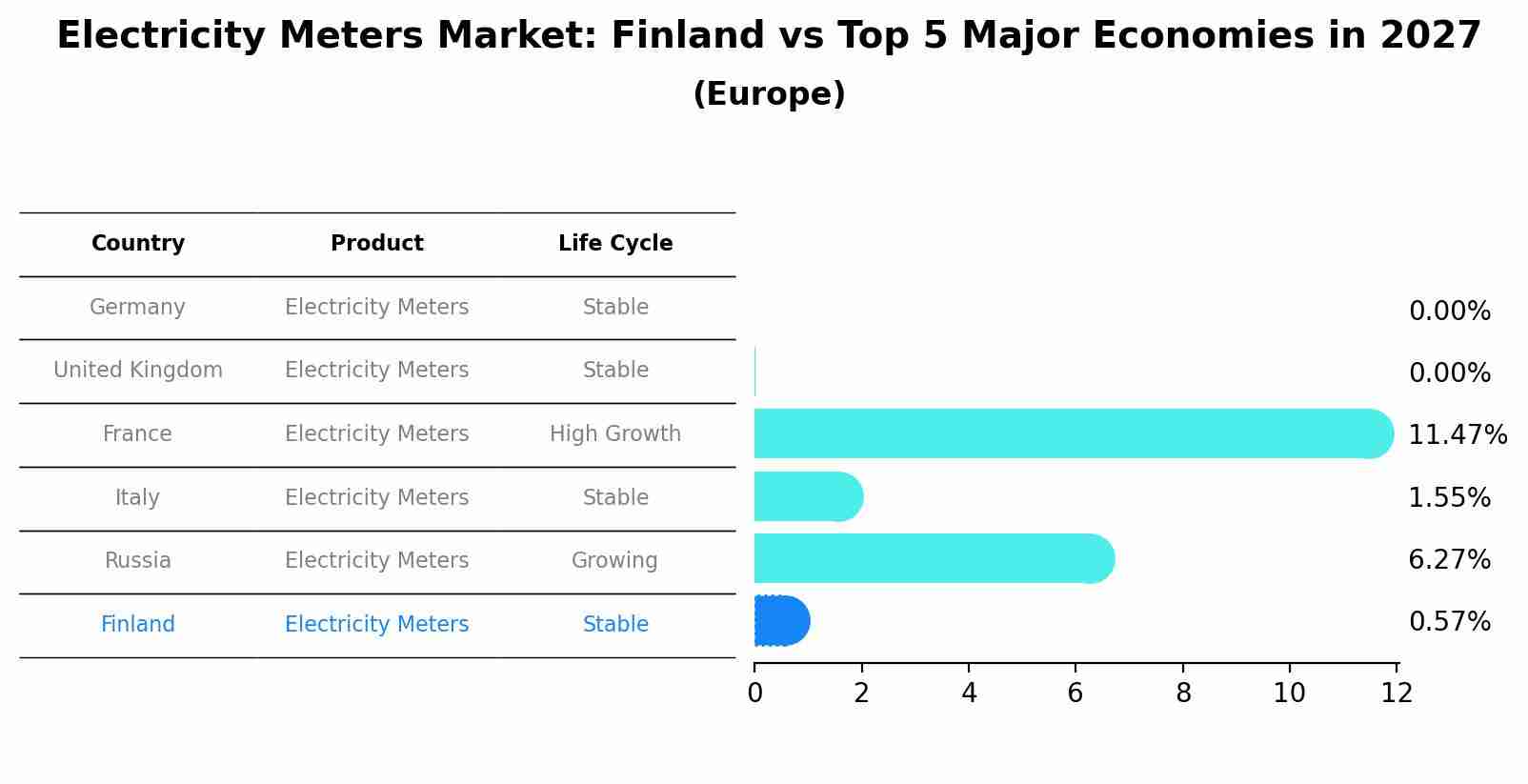 Electricity Meters Market: Finland vs Top 5 Major Economies in 2027
(Europe)

| Country | Product | Life Cycle |
|---|---|---|
| Germany | Electricity Meters | Stable |
| United Kingdom | Electricity Meters | Stable |
| France | Electricity Meters | High Growth |
| Italy | Electricity Meters | Stable |
| Russia | Electricity Meters | Growing |
| Finland | Electricity Meters | Stable |

0.00%
0.00%
11.47%
1.55%
6.27%
0.57%

0 2 4 6 8 10 12